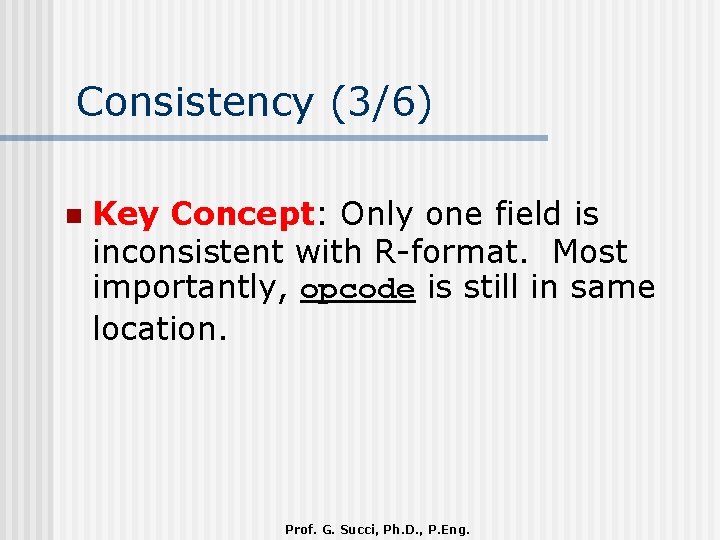 Consistency (3/6)

Key Concept: Only one field is inconsistent with R-format. Most importantly, opcode is still in same location.

Prof. G. Succi, Ph.D., P.Eng.